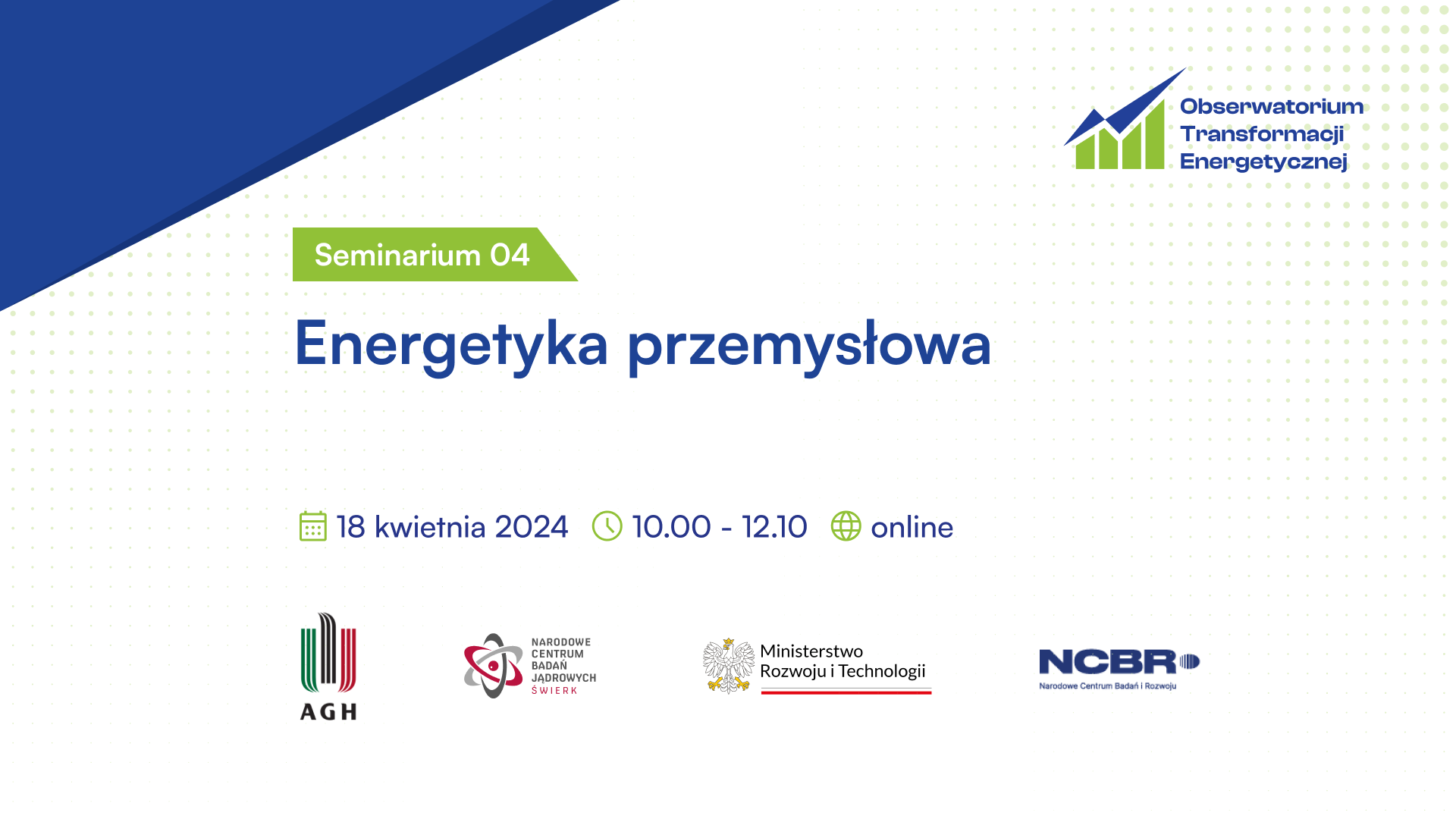 Obserwatorium Transformacji Energetycznej

Seminarium 04

Energetyka przemysłowa

18 kwietnia 2024 10.00 - 12.10 online

AGH

NARODOWE CENTRUM BADAŃ JĄDROWYCH ŚWIERK

Ministerstwo Rozwoju i Technologii

NCBR
Narodowe Centrum Badań i Rozwoju